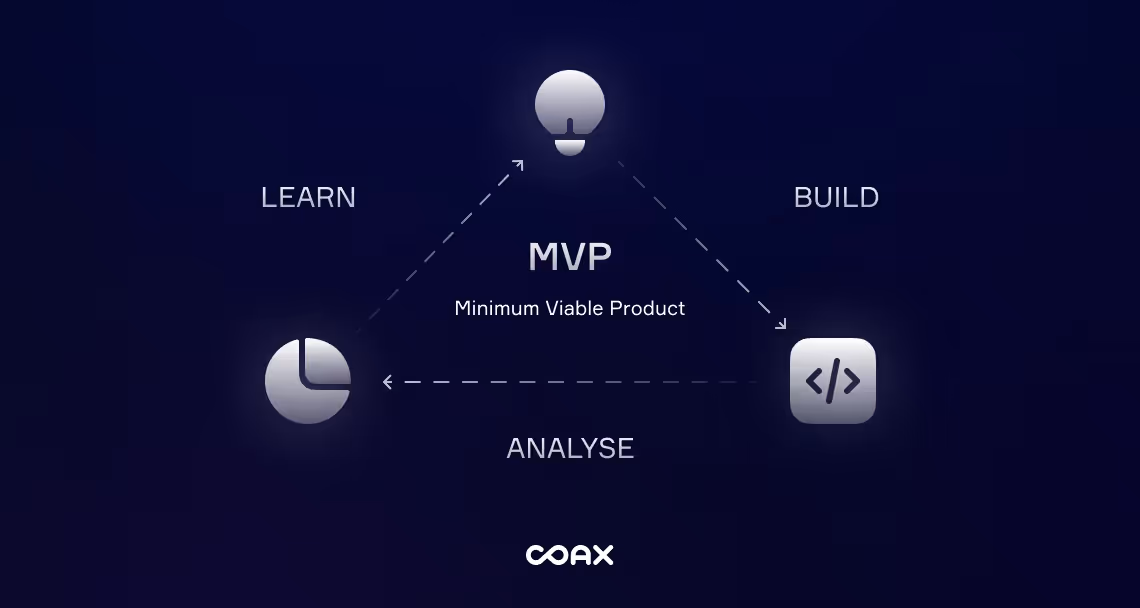 LEARN

BUILD

MVP

Minimum Viable Product

</>

ANALYSE

COAX